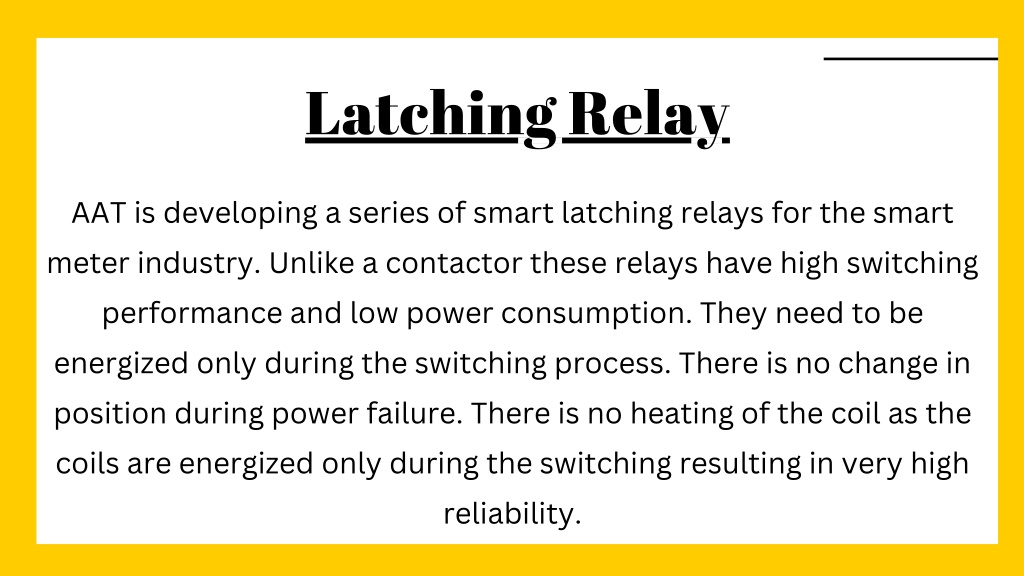 Latching Relay

AAT is developing a series of smart latching relays for the smart meter industry. Unlike a contactor these relays have high switching performance and low power consumption. They need to be energized only during the switching process. There is no change in position during power failure. There is no heating of the coil as the coils are energized only during the switching resulting in very high reliability.